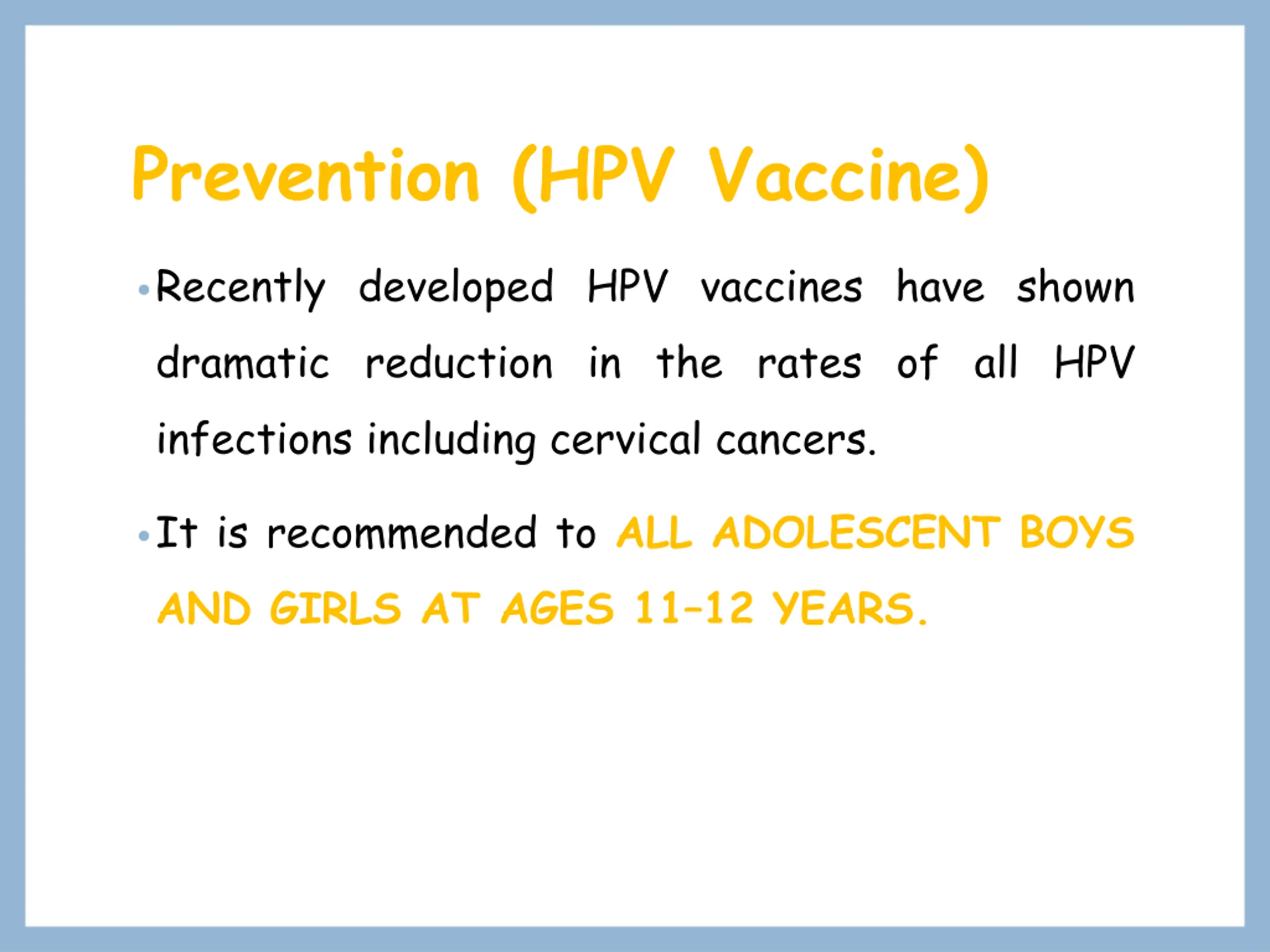 Prevention (HPV Vaccine)

• Recently developed HPV vaccines have shown dramatic reduction in the rates of all HPV infections including cervical cancers.

• It is recommended to ALL ADOLESCENT BOYS AND GIRLS AT AGES 11-12 YEARS.